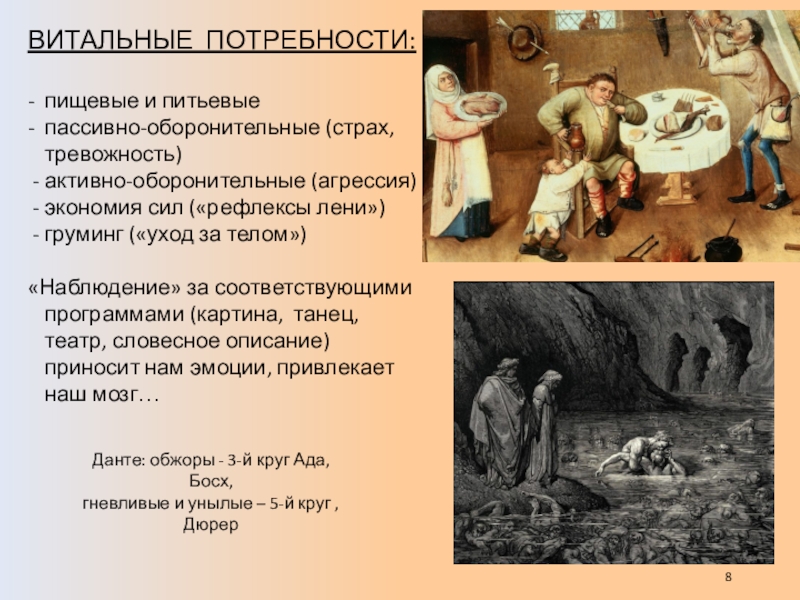 ВИТАЛЬНЫЕ ПОТРЕБНОСТИ:

- пищевые и питьевые
- пассивно-оборонительные (страх, тревожность)
- активно-оборонительные (агрессия)
- экономия сил («рефлексы лени»)
- груминг («уход за телом»)

«Наблюдение» за соответствующими программами (картина, танец, театр, словесное описание) приносит нам эмоции, привлекает наш мозг…

Данте: обжоры - 3-й круг Ада,
Босх,
гневливые и унылые – 5-й круг ,
Дюрер

8